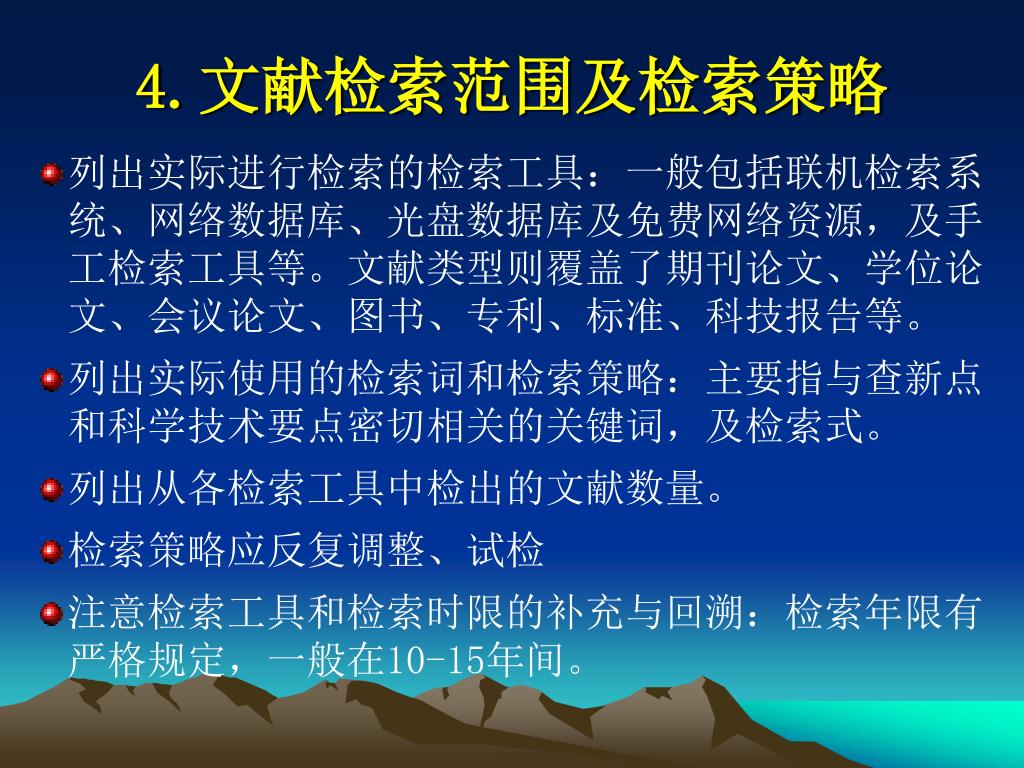 4. 文献检索范围及检索策略

列出实际进行检索的检索工具：一般包括联机检索系统、网络数据库、光盘数据库及免费网络资源，及手工检索工具等。文献类型则覆盖了期刊论文、学位论文、会议论文、图书、专利、标准、科技报告等。

列出实际使用的检索词和检索策略：主要指与查新点和科学技术要点密切相关的关键词，及检索式。

列出从各检索工具中检出的文献数量。

检索策略应反复调整、试检

注意检索工具和检索时限的补充与回溯：检索年限有严格规定，一般在10-15年间。